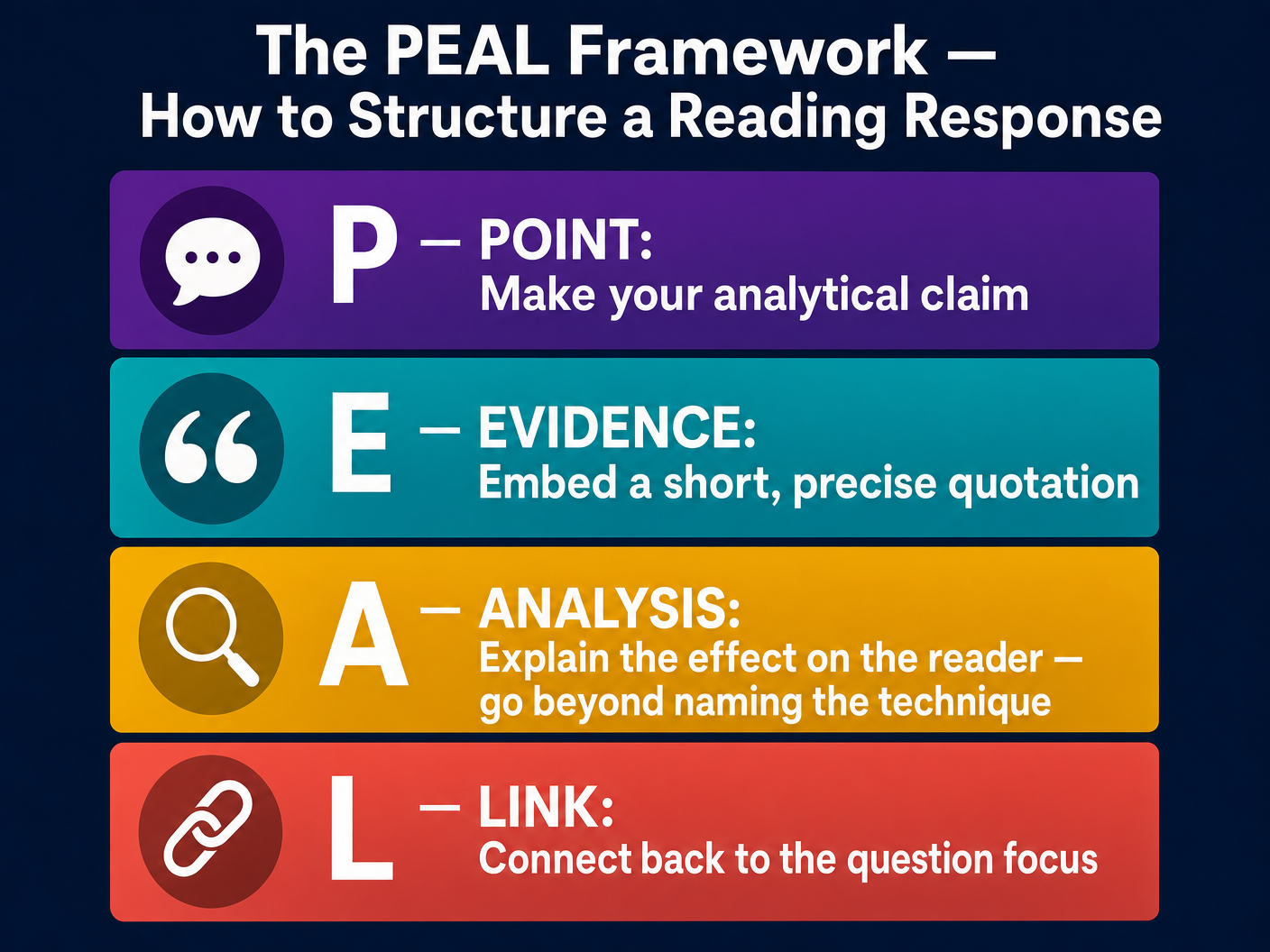 The PEAL Framework — How to Structure a Reading Response

P — POINT:
Make your analytical claim

E — EVIDENCE:
Embed a short, precise quotation

A — ANALYSIS:
Explain the effect on the reader — go beyond naming the technique

L — LINK:
Connect back to the question focus